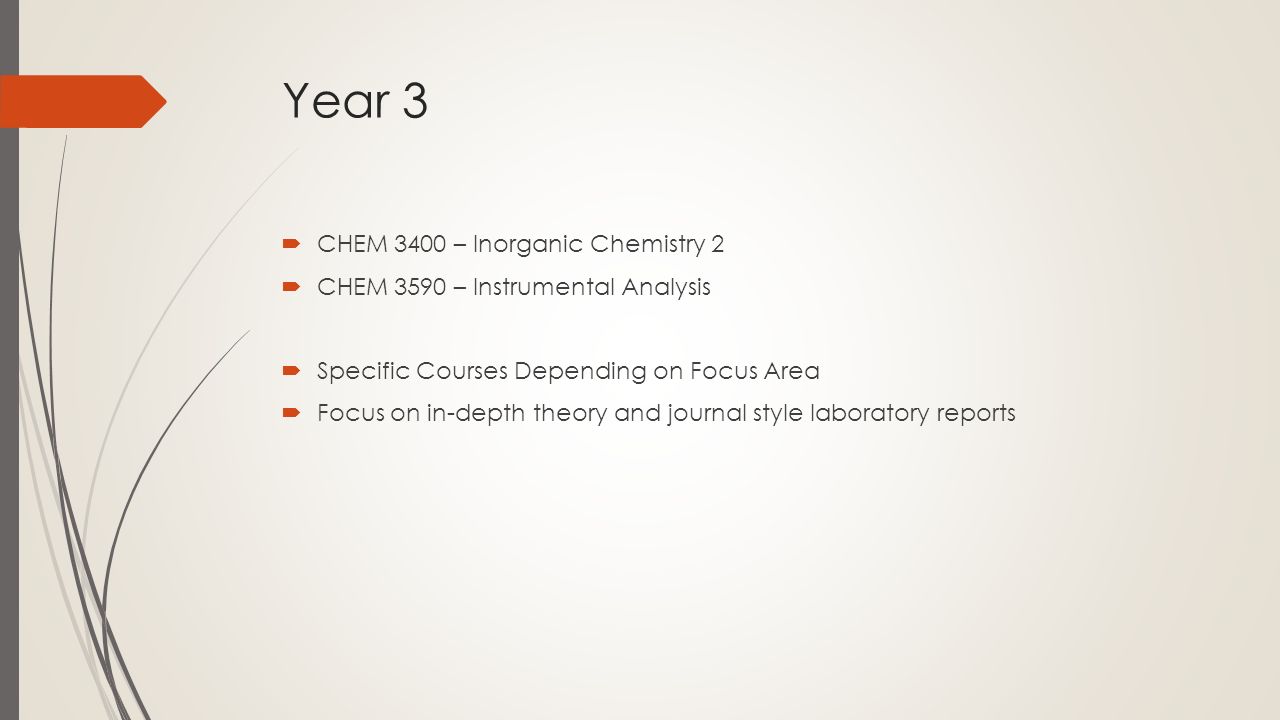 Year 3

CHEM 3400 – Inorganic Chemistry 2

CHEM 3590 – Instrumental Analysis

Specific Courses Depending on Focus Area

Focus on in-depth theory and journal style laboratory reports